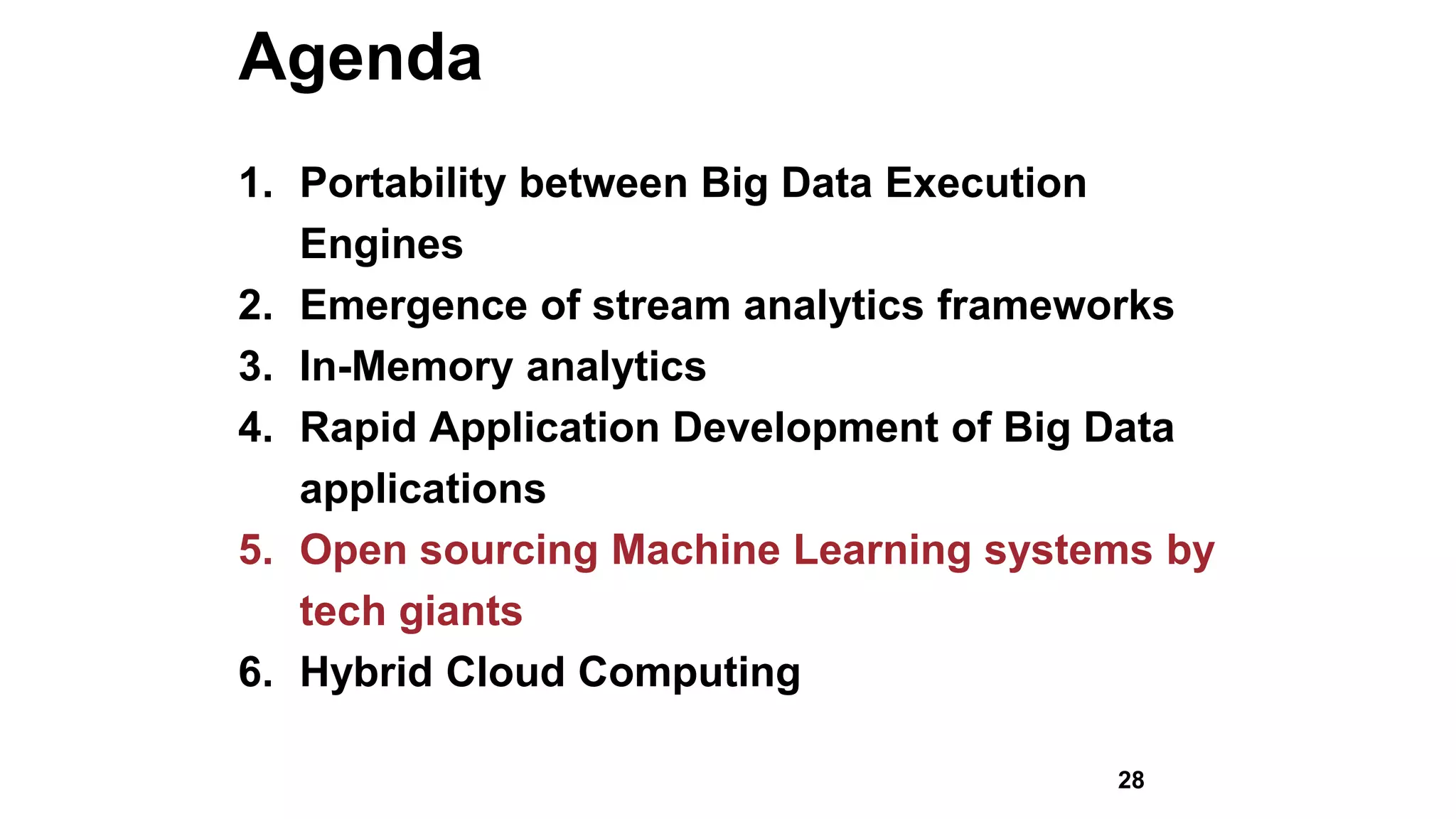 Agenda

1. Portability between Big Data Execution Engines
2. Emergence of stream analytics frameworks
3. In-Memory analytics
4. Rapid Application Development of Big Data applications
5. Open sourcing Machine Learning systems by tech giants
6. Hybrid Cloud Computing

28